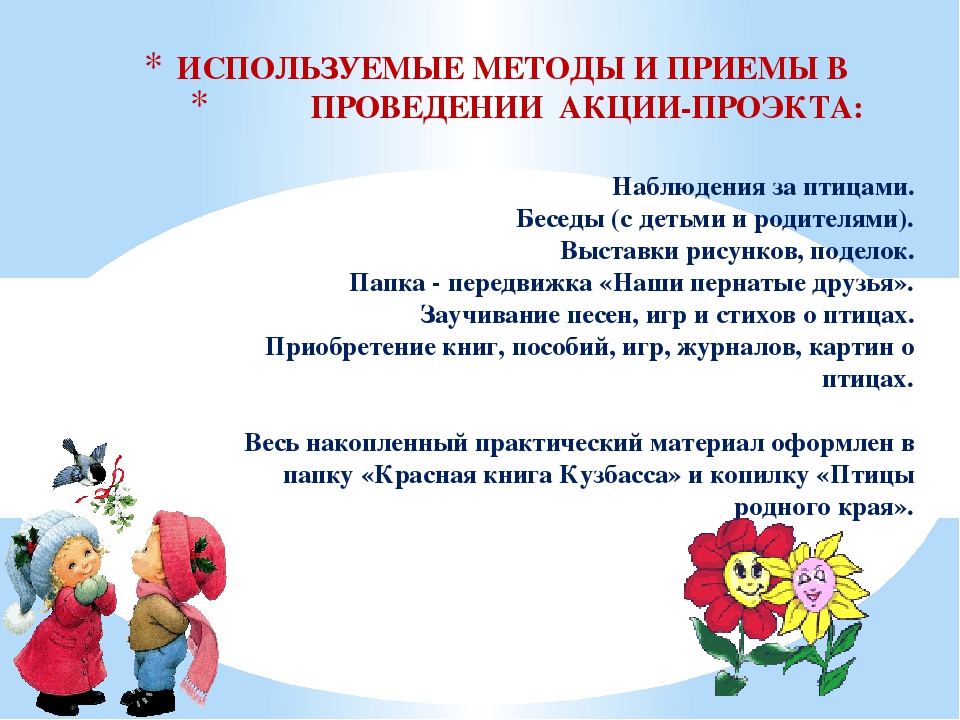 * ИСПОЛЬЗУЕМЫЕ МЕТОДЫ И ПРИЕМЫ В
* ПРОВЕДЕНИИ АКЦИИ-ПРОЭКТА:

Наблюдения за птицами.
Беседы (с детьми и родителями).
Выставки рисунков, поделок.
Папка - передвижка «Наши пернатые друзья».
Заучивание песен, игр и стихов о птицах.
Приобретение книг, пособий, игр, журналов, картин о птицах.

Весь накопленный практический материал оформлен в папку «Красная книга Кузбасса» и копилку «Птицы родного края».